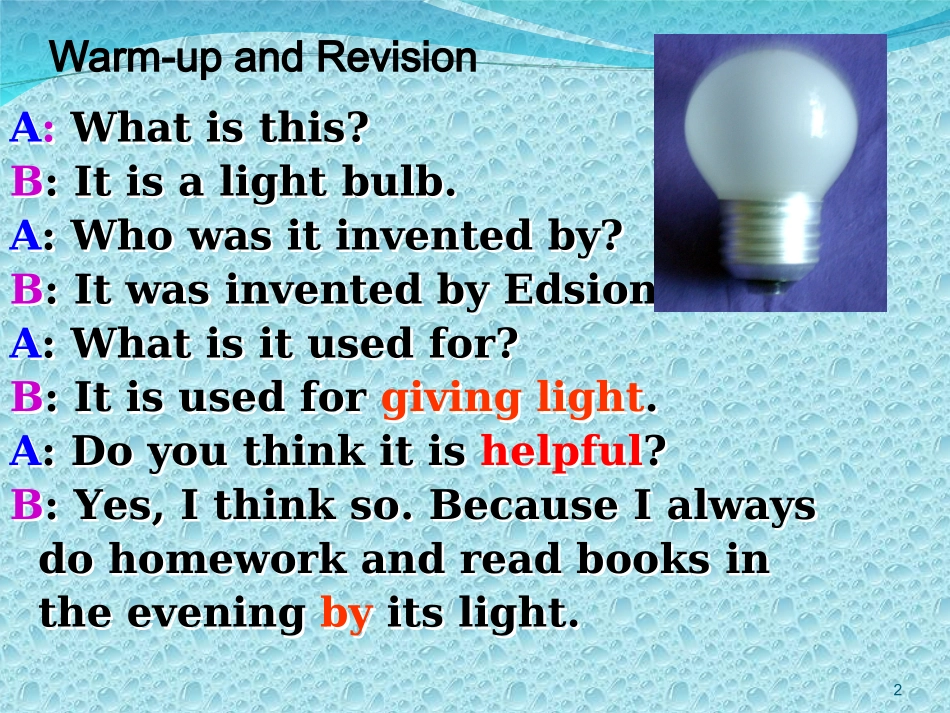 Warm-up and Revision

A: What is this?
B: It is a light bulb.
A: Who was it invented by?
B: It was invented by Edsion
A: What is it used for?
B: It is used for giving light.
A: Do you think it is helpful?
B: Yes, I think so. Because I always do homework and read books in the evening by its light.

2